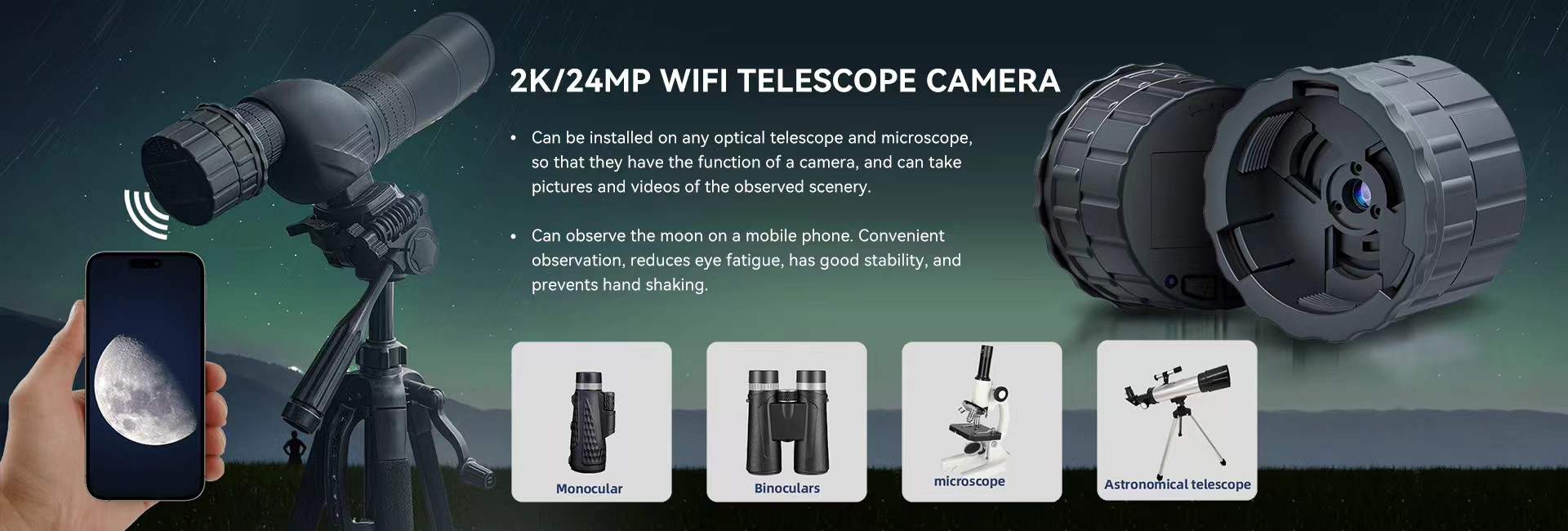 2K/24MP WIFI TELESCOPE CAMERA

• Can be installed on any optical telescope and microscope, so that they have the function of a camera, and can take pictures and videos of the observed scenery.

• Can observe the moon on a mobile phone. Convenient observation, reduces eye fatigue, has good stability, and prevents hand shaking.

Monocular

Binoculars

microscope

Astronomical telescope